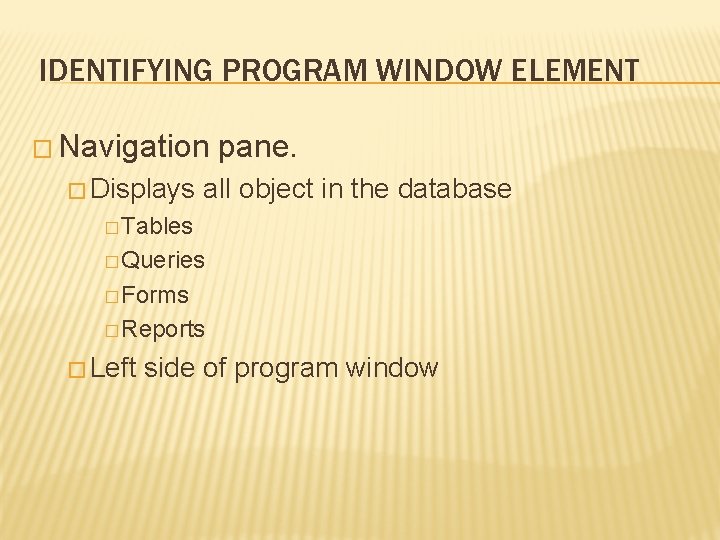 IDENTIFYING PROGRAM WINDOW ELEMENT

□ Navigation pane.

□ Displays all object in the database

□ Tables

□ Queries

□ Forms

□ Reports

□ Left side of program window